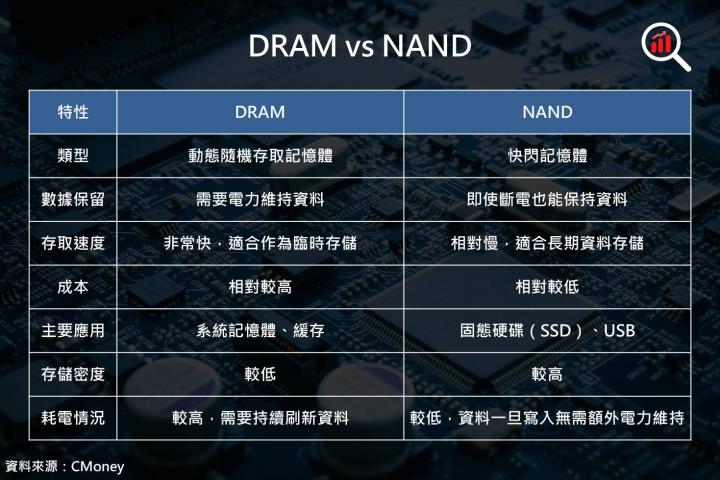 DRAM vs NAND

| 特性 | DRAM | NAND |
|---|---|---|
| 類型 | 動態隨機存取記憶體 | 快閃記憶體 |
| 數據保留 | 需要電力維持資料 | 即使斷電也能保持資料 |
| 存取速度 | 非常快，適合作為臨時存儲 | 相對慢，適合長期資料存儲 |
| 成本 | 相對較高 | 相對較低 |
| 主要應用 | 系統記憶體、緩存 | 固態硬碟（SSD）、USB |
| 存儲密度 | 較低 | 較高 |
| 耗電情況 | 較高，需要持續刷新資料 | 較低，資料一旦寫入無需額外電力維持 |

資料來源：CMoney